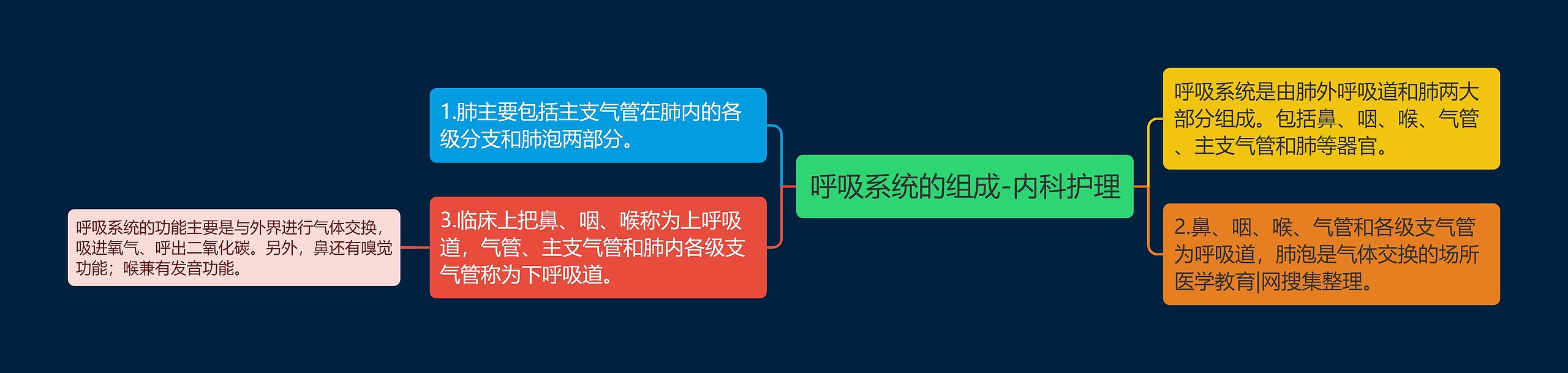 呼吸系统的组成-内科护理

呼吸系统是由肺外呼吸道和肺两大部分组成。包括鼻、咽、喉、气管、主支气管和肺等器官。

2.鼻、咽、喉、气管和各级支气管为呼吸道，肺泡是气体交换的场所医学教育|网搜集整理。

1.肺主要包括主支气管在肺内的各级分支和肺泡两部分。

3.临床上把鼻、咽、喉称为上呼吸道，气管、主支气管和肺内各级支气管称为下呼吸道。

呼吸系统的功能主要是与外界进行气体交换，吸进氧气、呼出二氧化碳。另外，鼻还有嗅觉功能；喉兼有发音功能。